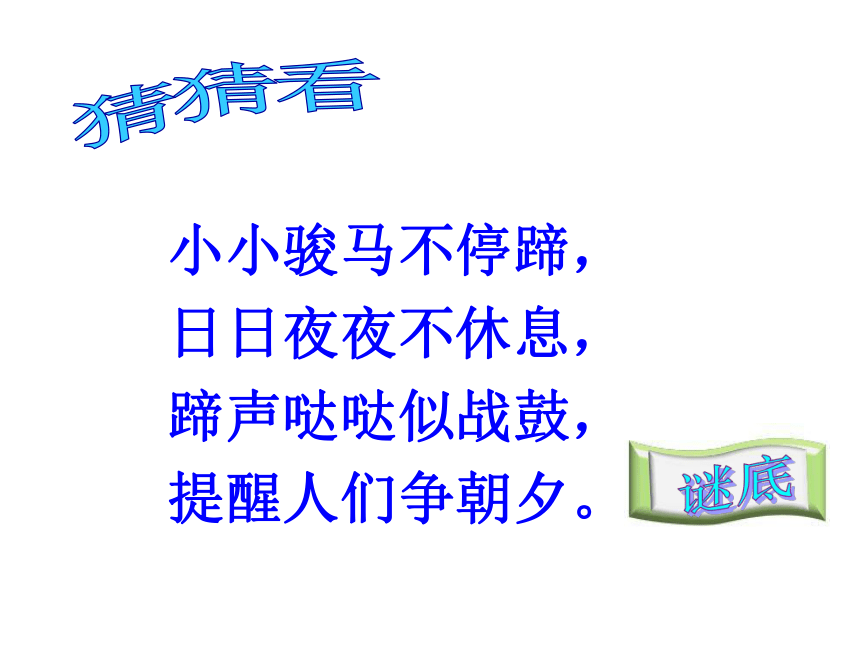 猜猜看

小小骏马不停蹄，
日日夜夜不休息，
蹄声哒哒似战鼓，
提醒人们争朝夕。

谜底